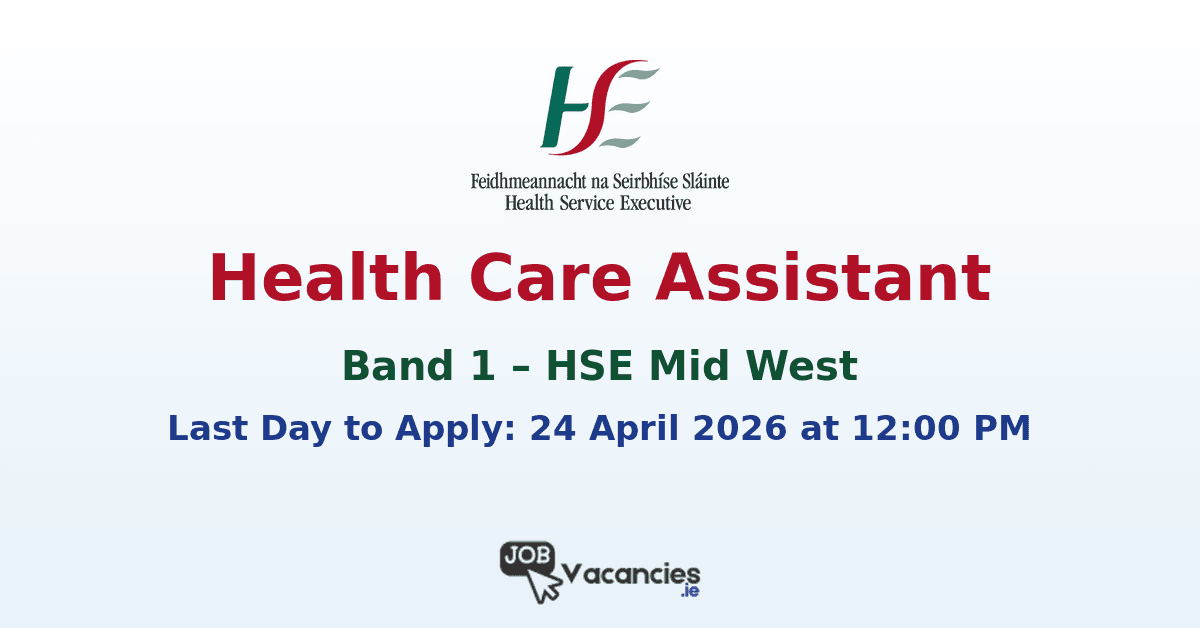 HSE

Feidhmeannacht na Seirbhíse Sláinte
Health Service Executive

Health Care Assistant

Band 1 – HSE Mid West

Last Day to Apply: 24 April 2026 at 12:00 PM

JOB Vacancies .ie